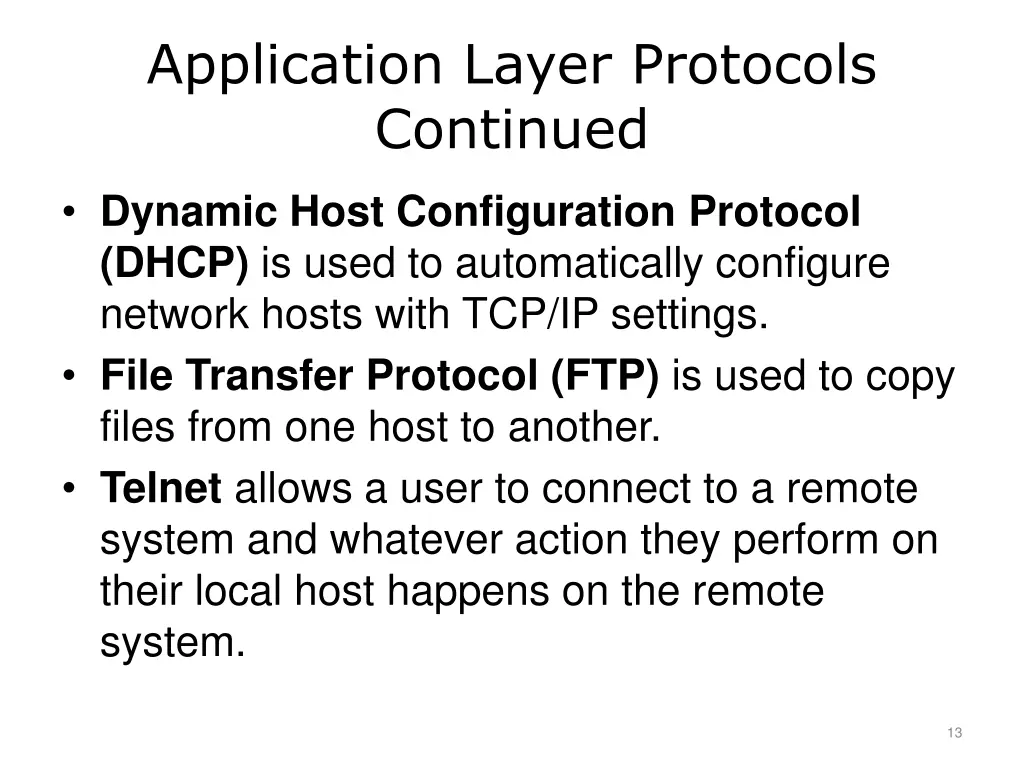 Application Layer Protocols Continued

• Dynamic Host Configuration Protocol (DHCP) is used to automatically configure network hosts with TCP/IP settings.
• File Transfer Protocol (FTP) is used to copy files from one host to another.
• Telnet allows a user to connect to a remote system and whatever action they perform on their local host happens on the remote system.

13